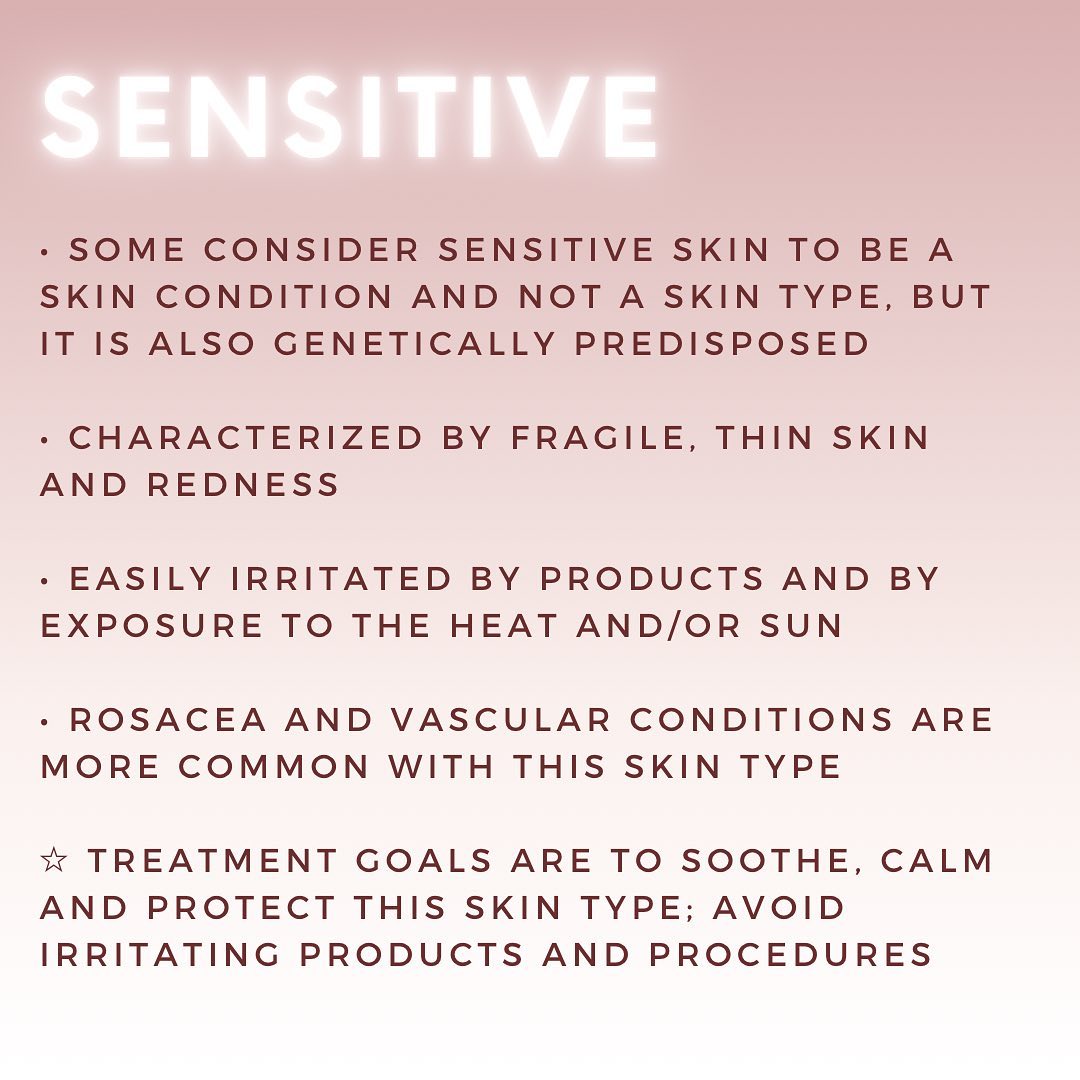 SENSITIVE

• SOME CONSIDER SENSITIVE SKIN TO BE A SKIN CONDITION AND NOT A SKIN TYPE, BUT IT IS ALSO GENETICALLY PREDISPOSED

• CHARACTERIZED BY FRAGILE, THIN SKIN AND REDNESS

• EASILY IRRITATED BY PRODUCTS AND BY EXPOSURE TO THE HEAT AND/OR SUN

• ROSACEA AND VASCULAR CONDITIONS ARE MORE COMMON WITH THIS SKIN TYPE

☆ TREATMENT GOALS ARE TO SOOTHE, CALM AND PROTECT THIS SKIN TYPE; AVOID IRRITATING PRODUCTS AND PROCEDURES